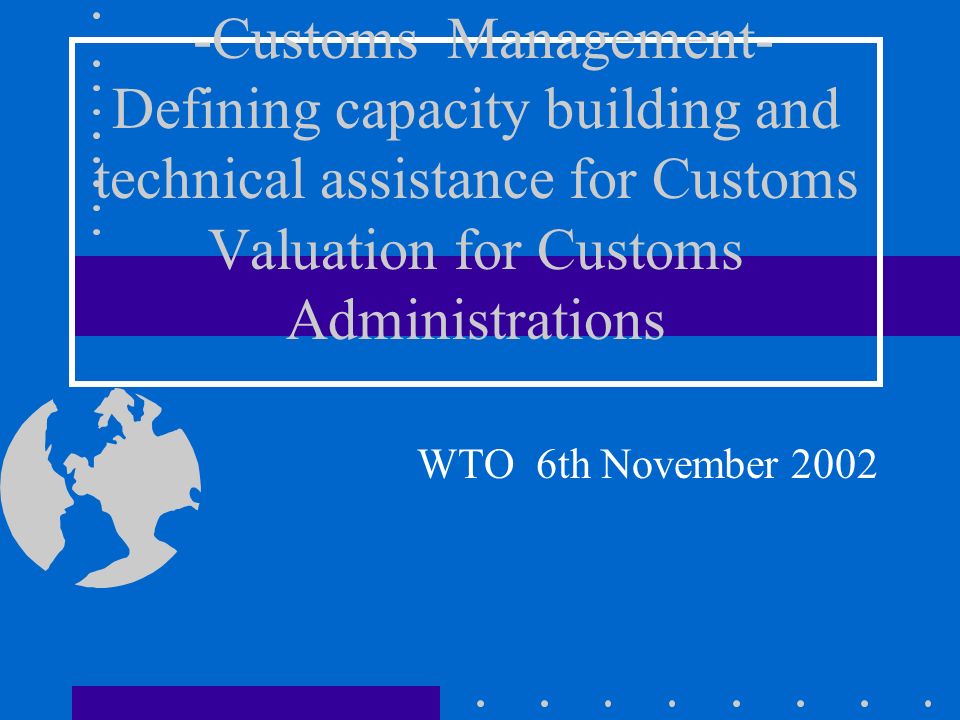 -Customs Management-
Defining capacity building and technical assistance for Customs Valuation for Customs Administrations

WTO 6th November 2002